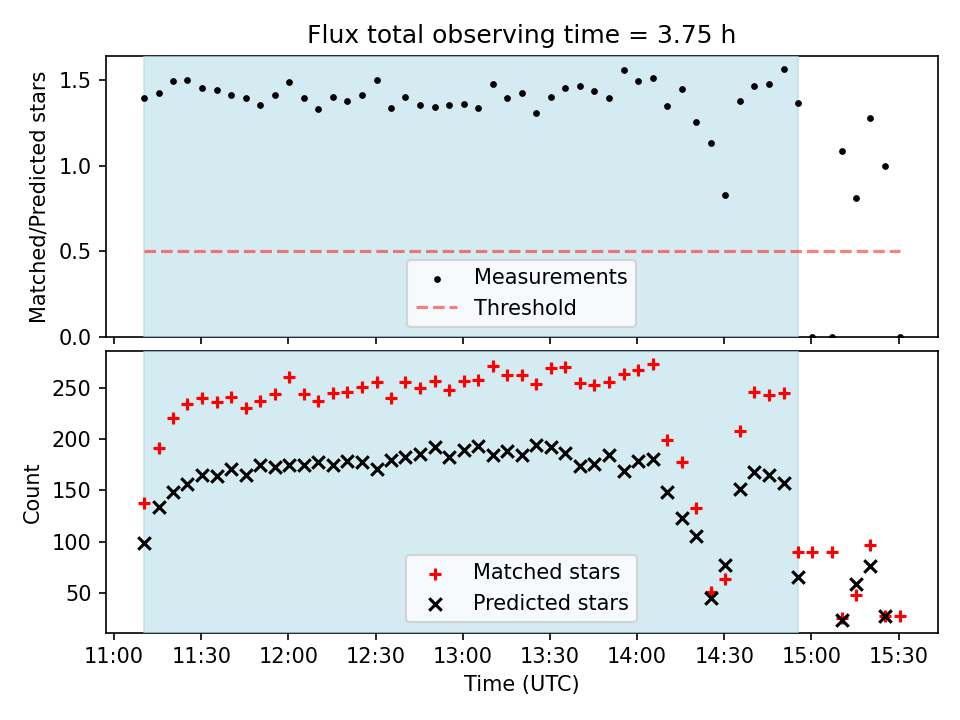 Flux total observing time = 3.75 h

Matched/Predicted stars

1.5
1.0
0.5
0.0

Measurements
Threshold

Count

250
200
150
100
50

Matched stars
Predicted stars

11:00 11:30 12:00 12:30 13:00 13:30 14:00 14:30 15:00 15:30

Time (UTC)